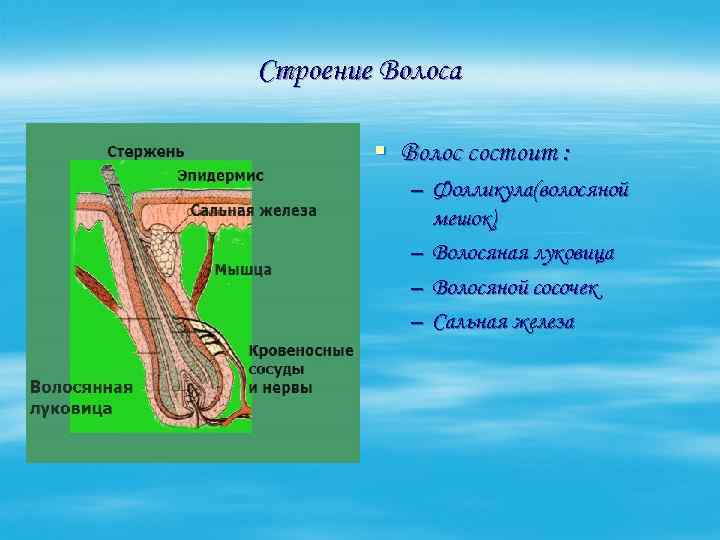 Строение Волоса

Стержень

Эпидермис

Сальная железа

Мышца

Кровеносные сосуды и нервы

Волосянная луковица

Волос состоит :

– Фолликула(волосяной мешок)

– Волосяная луковица

– Волосяной сосочек

– Сальная железа